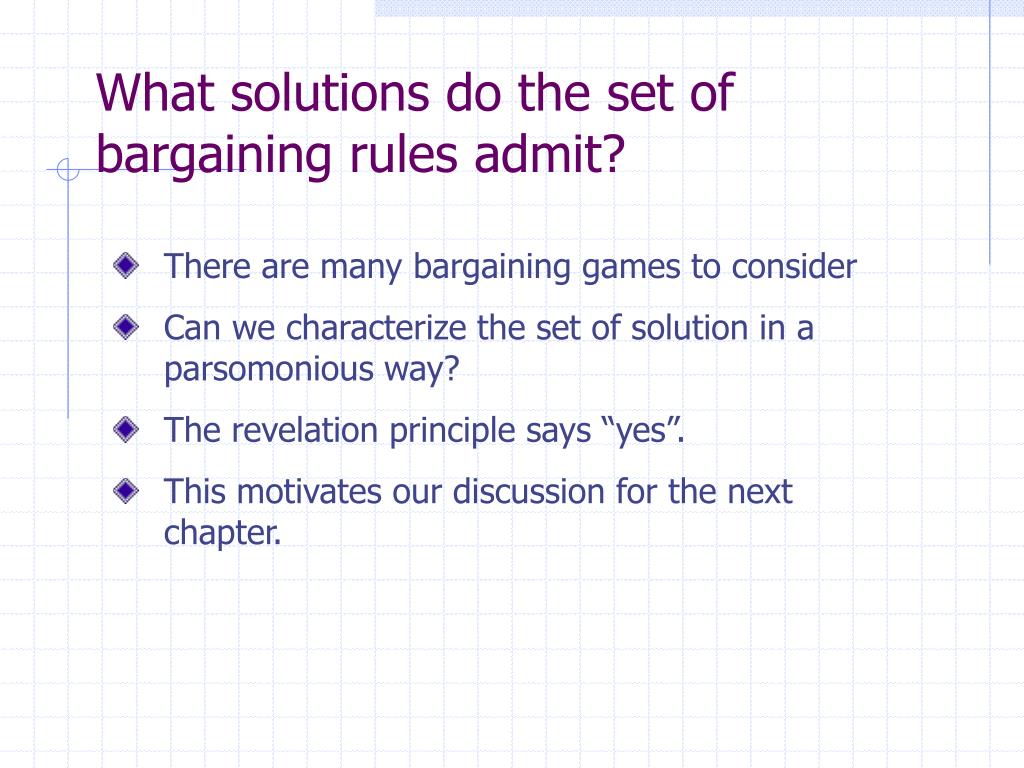 What solutions do the set of bargaining rules admit?

There are many bargaining games to consider

Can we characterize the set of solution in a parsomonious way?

The revelation principle says “yes”.

This motivates our discussion for the next chapter.